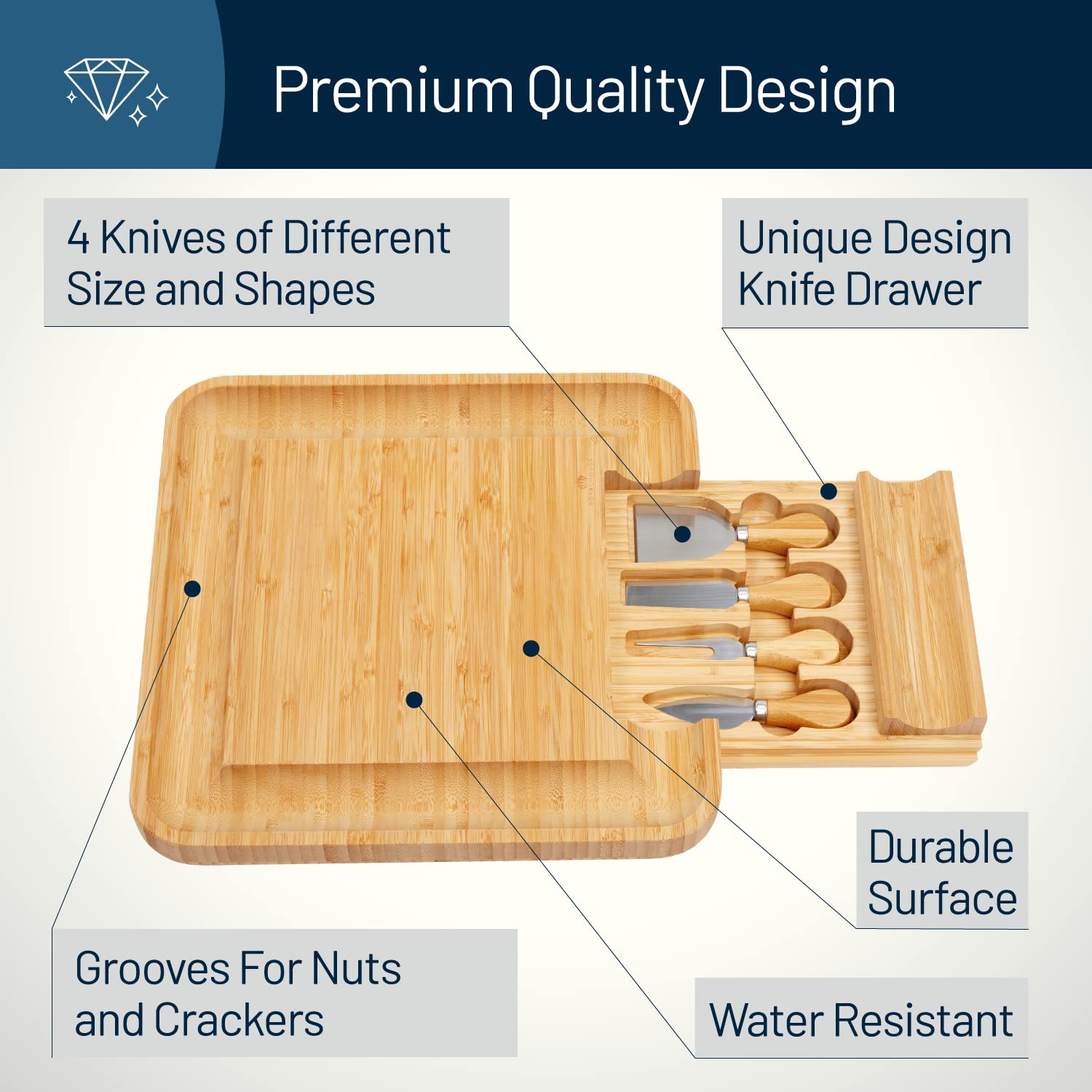 Premium Quality Design

4 Knives of Different Size and Shapes

Unique Design Knife Drawer

Durable Surface

Grooves For Nuts and Crackers

Water Resistant